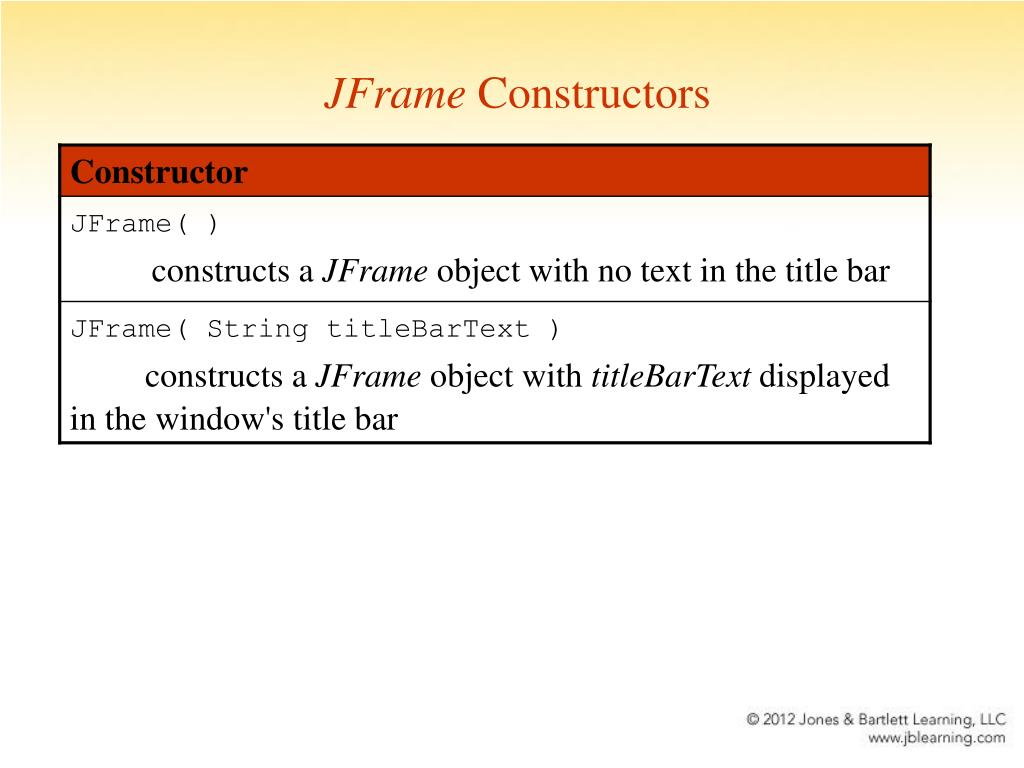 JFrame Constructors

| Constructor |
|---|
| JFrame( ) constructs a JFrame object with no text in the title bar |
| JFrame( String titleBarText ) constructs a JFrame object with titleBarText displayed in the window's title bar |

© 2012 Jones & Bartlett Learning, LLC
www.jblearning.com